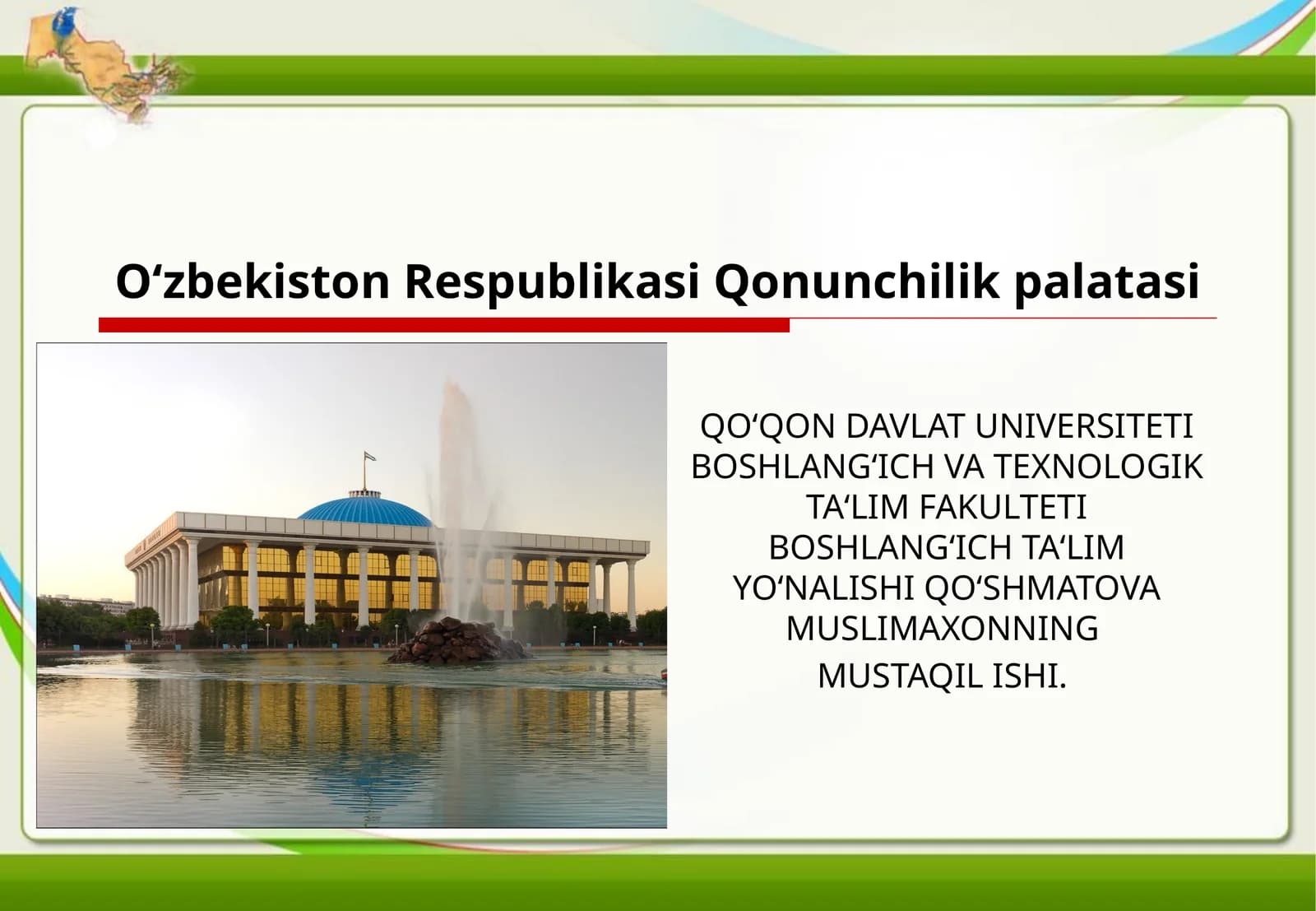 O‘zbekiston Respublikasi Qonunchilik palatasi

QO‘QON DAVLAT UNIVERSITETI BOSHLANG‘ICH VA TEXNOLOGIK TA‘LIM FAKULTETI BOSHLANG‘ICH TA‘LIM YO‘NALISHI QO‘SHMATOVA MUSLIMAXONNING MUSTAQIL ISHI.